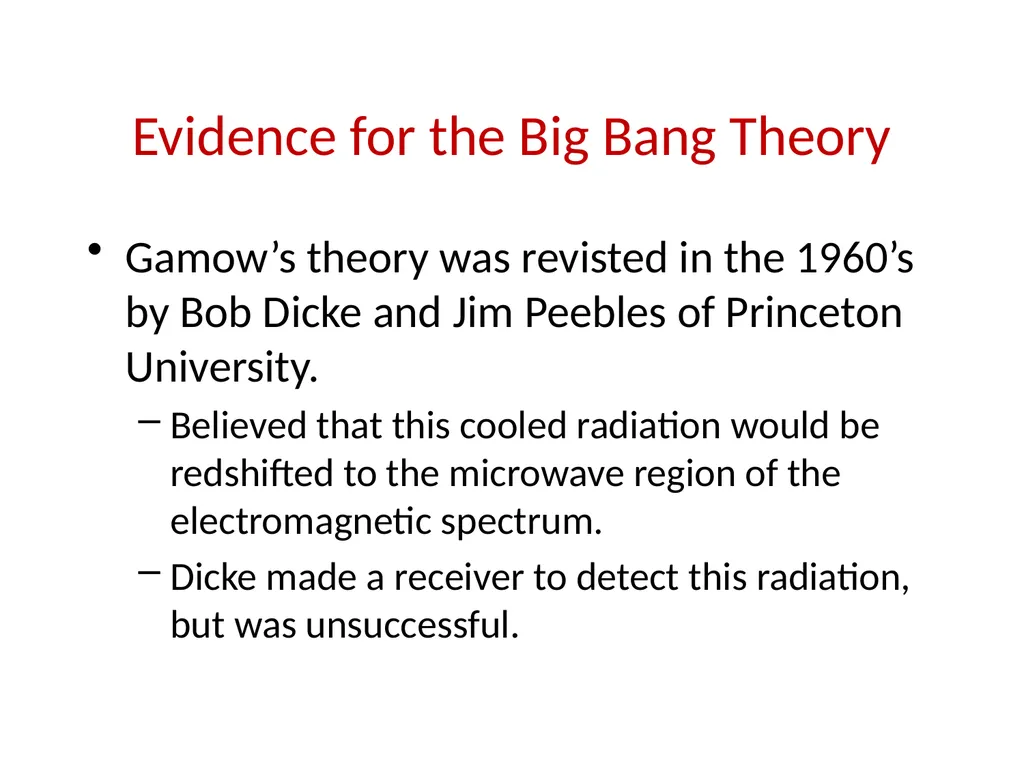 Evidence for the Big Bang Theory

• Gamow’s theory was revisted in the 1960’s by Bob Dicke and Jim Peebles of Princeton University.

– Believed that this cooled radiation would be redshifted to the microwave region of the electromagnetic spectrum.

– Dicke made a receiver to detect this radiation, but was unsuccessful.